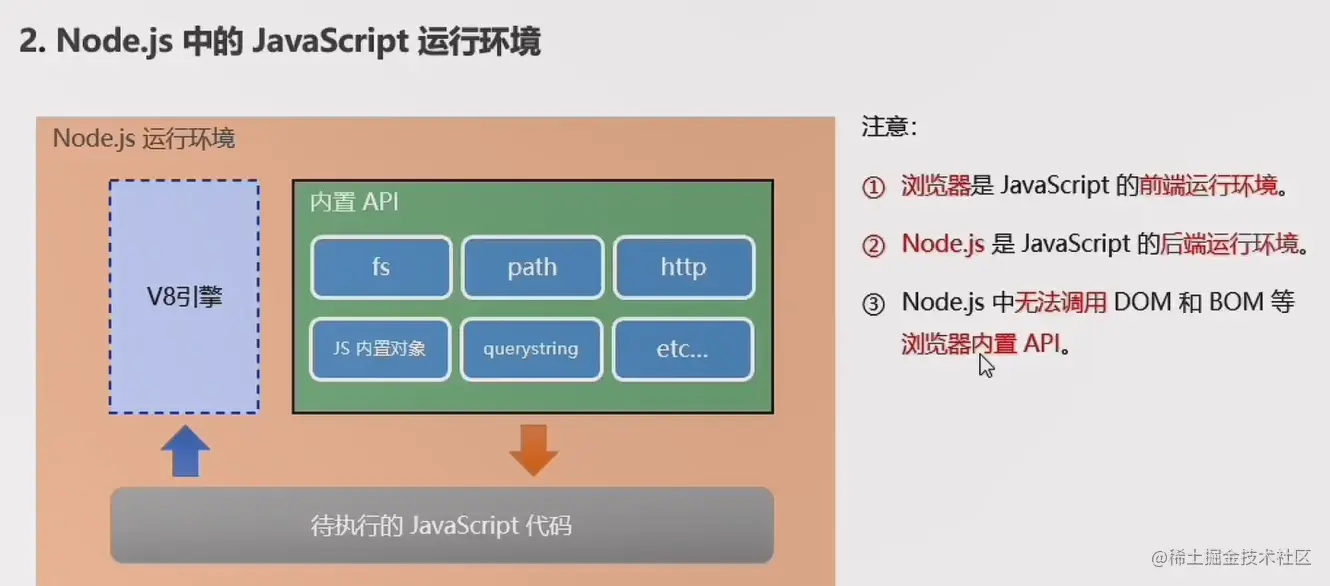 2. Node.js 中的 JavaScript 运行环境

Node.js 运行环境

V8引擎

内置 API

fs

path

http

JS 内置对象

querystring

etc...

待执行的 JavaScript 代码

注意:

① 浏览器是 JavaScript 的前端运行环境。

② Node.js 是 JavaScript 的后端运行环境。

③ Node.js 中无法调用 DOM 和 BOM 等浏览器内置 API。

@稀土掘金技术社区